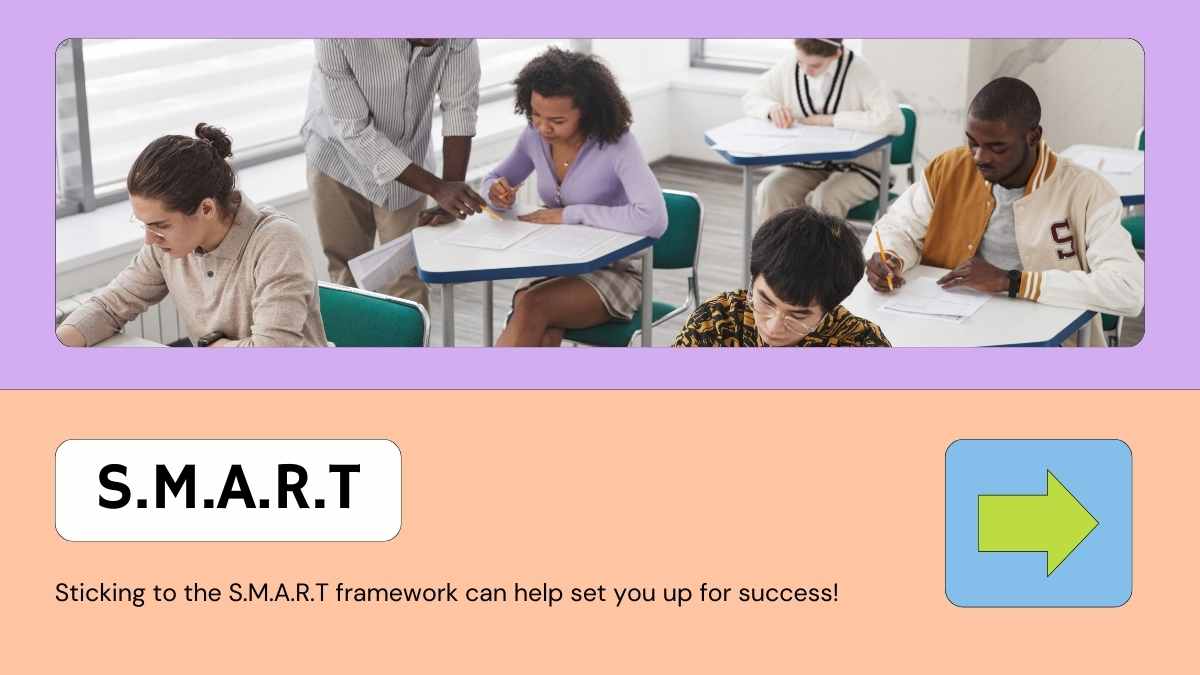 S.M.A.R.T

Sticking to the S.M.A.R.T framework can help set you up for success!